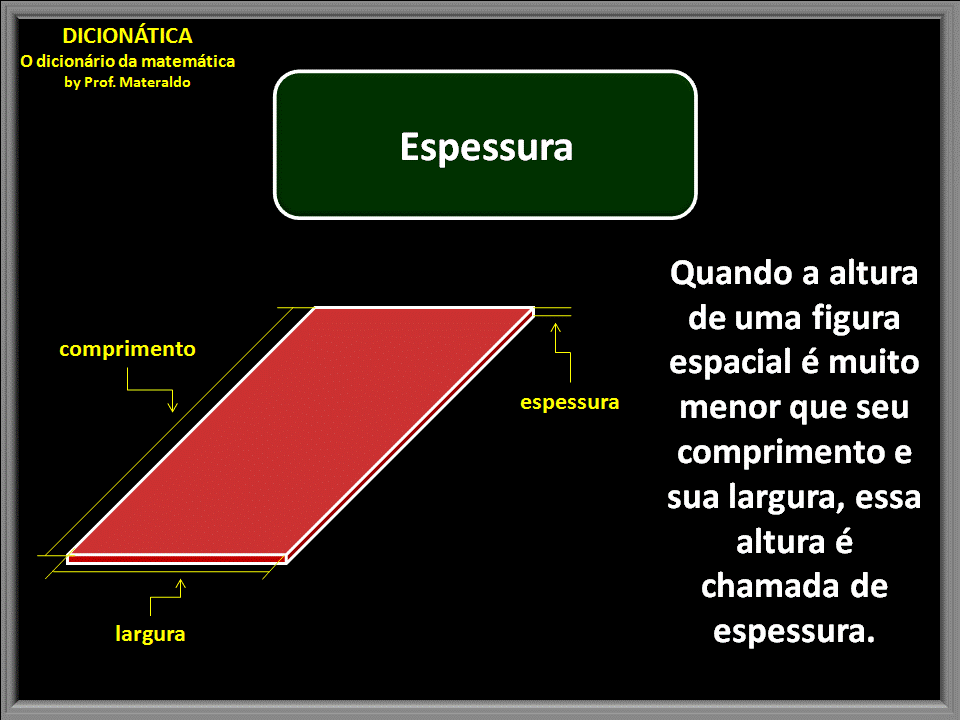 DICIONÁTICA
O dicionário da matemática
by Prof. Materaldo

Espessura

comprimento

espessura

largura

Quando a altura de uma figura espacial é muito menor que seu comprimento e sua largura, essa altura é chamada de espessura.